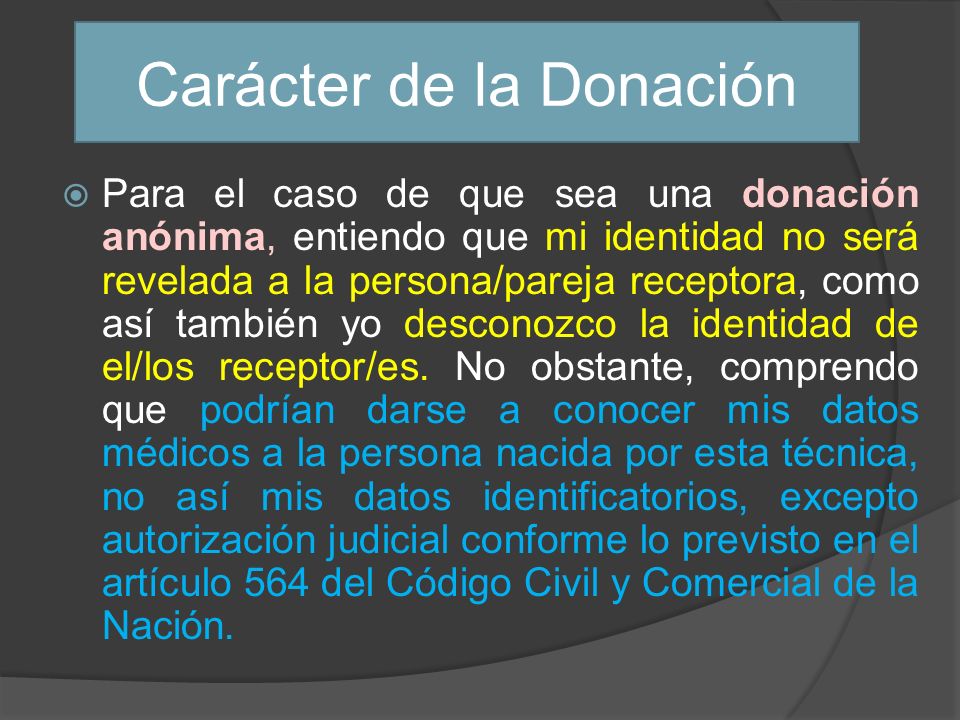 Carácter de la Donación

Para el caso de que sea una donación anónima, entiendo que mi identidad no será revelada a la persona/pareja receptora, como así también yo desconozco la identidad de el/los receptor/es. No obstante, comprendo que podrían darse a conocer mis datos médicos a la persona nacida por esta técnica, no así mis datos identificatorios, excepto autorización judicial conforme lo previsto en el artículo 564 del Código Civil y Comercial de la Nación.